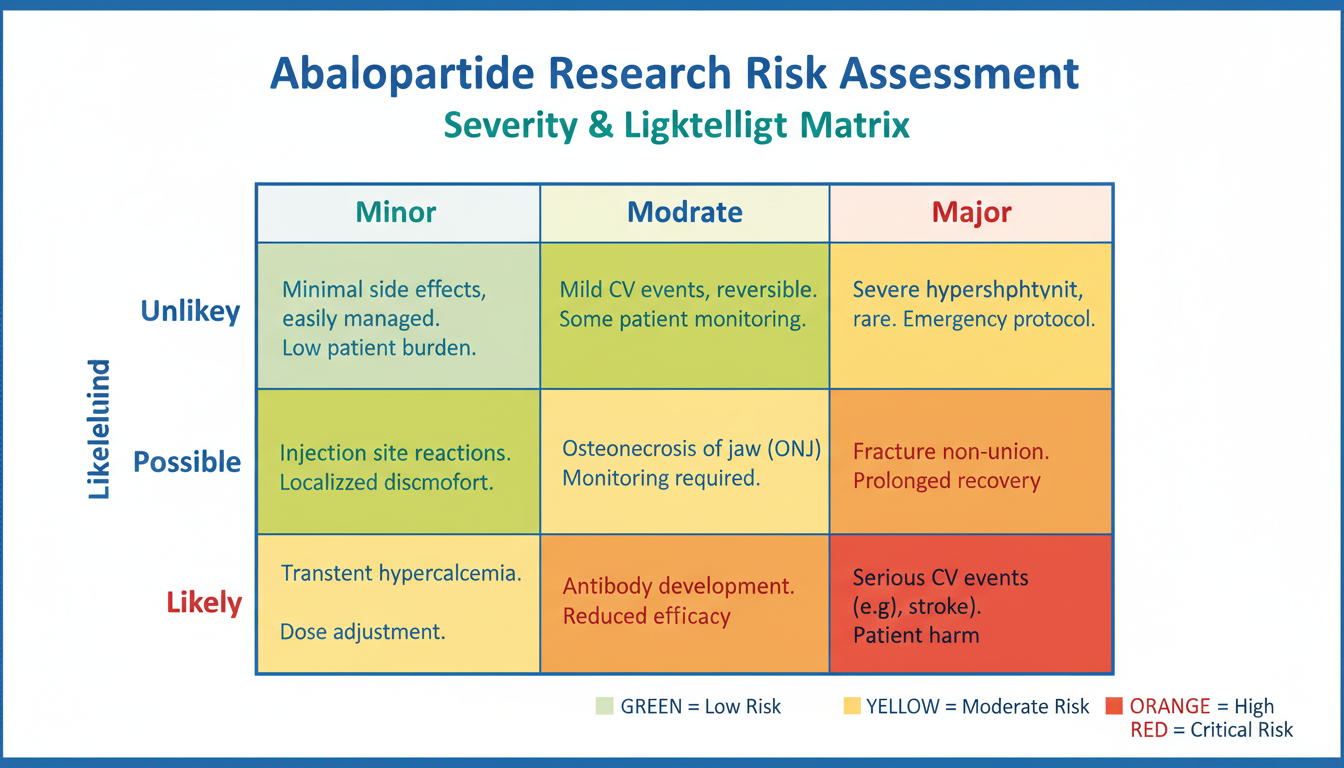 Abalopartide Research Risk Assessment
Severity & Ligktelligt Matrix

Likeleluind

| | Minor | Modrate | Major |
|---|---|---|---|
| Unlikey | Minimal side effects, easily managed. Low patient burden. | Mild CV events, reversible. Some patient monitoring. | Severe hypershphtynit, rare. Emergency protocol. |
| Possible | Injection site reactions. Localizzed discmofort. | Osteonecrosis of jaw (ONJ) Monitoring required. | Fracture non-union. Prolonged recovery |
| Likely | Transtent hypercalcemia. Dose adjustment. | Antibody development. Reduced efficacy | Serious CV events (e.g), stroke). Patient harm |

GREEN = Low Risk
YELLOW = Moderate Risk
ORANGE = High
RED = Critical Risk